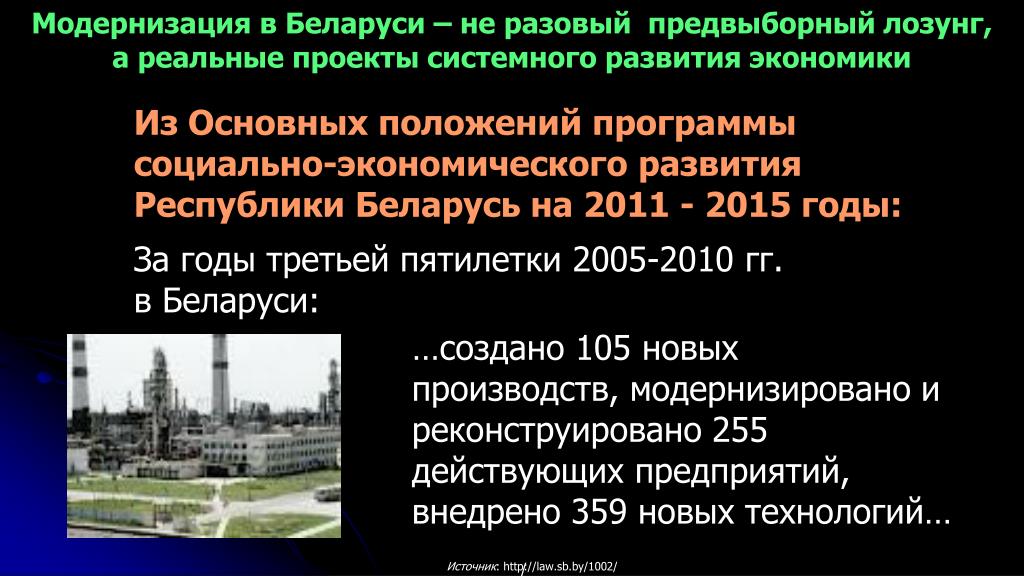 Модернизация в Беларуси – не разовый предвыборный лозунг, а реальные проекты системного развития экономики

Из Основных положений программы социально-экономического развития Республики Беларусь на 2011 - 2015 годы:

За годы третьей пятилетки 2005-2010 гг. в Беларуси:

…создано 105 новых производств, модернизировано и реконструировано 255 действующих предприятий, внедрено 359 новых технологий…

Источник: http://law.sb.by/1002/